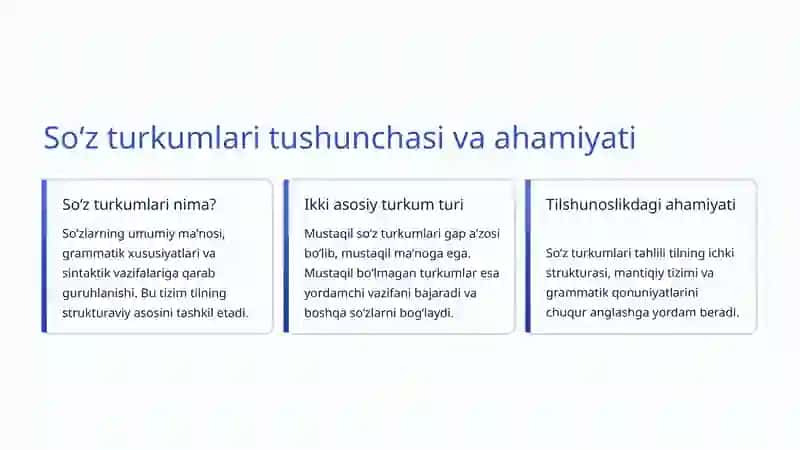 So‘z turkumlari tushunchasi va ahamiyati

So‘z turkumlari nima?

So‘zlarning umumiy ma’nosi, grammatik xususiyatlari va sintaktik vazifalariga qarab guruhlanishi. Bu tizim tilning strukturaviy asosini tashkil etadi.

Ikki asosiy turkum turi

Mustaqil so‘z turkumlari gap a’zosi bo‘lib, mustaqil ma’noga ega. Mustaqil bo‘lmagan turkumlar esa yordamchi vazifani bajaradi va boshqa so‘zlarni bog‘laydi.

Tilshunoslikdagi ahamiyati

So‘z turkumlari tahlili tilning ichki strukturasi, mantiqiy tizimi va grammatik qonuniyatlarini chuqur anglashga yordam beradi.